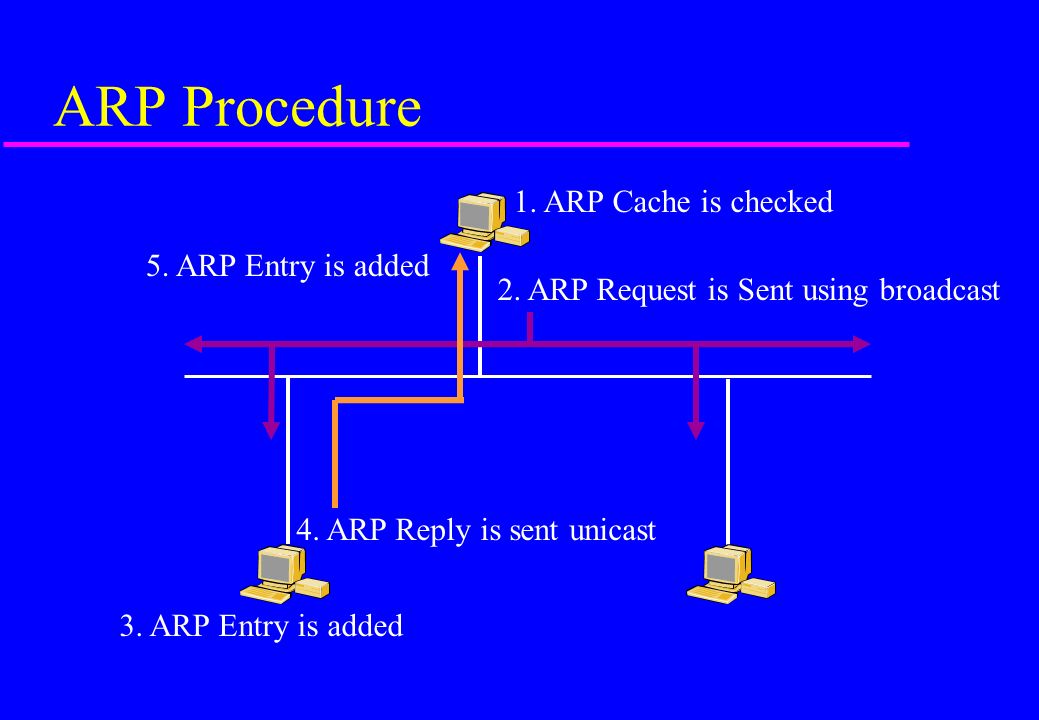 ARP Procedure

1. ARP Cache is checked

5. ARP Entry is added

2. ARP Request is Sent using broadcast

4. ARP Reply is sent unicast

3. ARP Entry is added